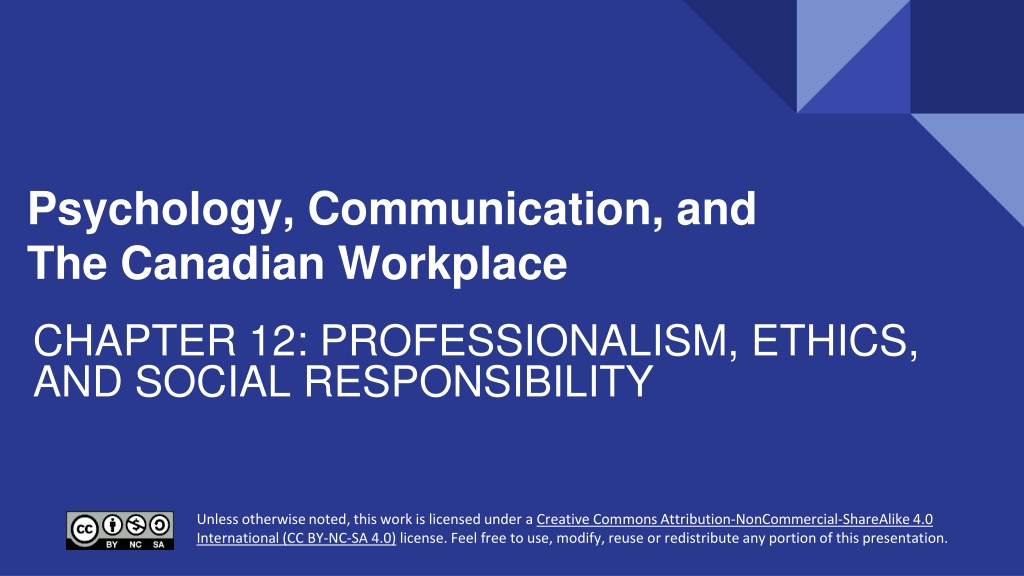 Psychology, Communication, and The Canadian Workplace

CHAPTER 12: PROFESSIONALISM, ETHICS, AND SOCIAL RESPONSIBILITY

cc BY NC SA

Unless otherwise noted, this work is licensed under a Creative Commons Attribution-NonCommercial-ShareAlike 4.0 International (CC BY-NC-SA 4.0) license. Feel free to use, modify, reuse or redistribute any portion of this presentation.